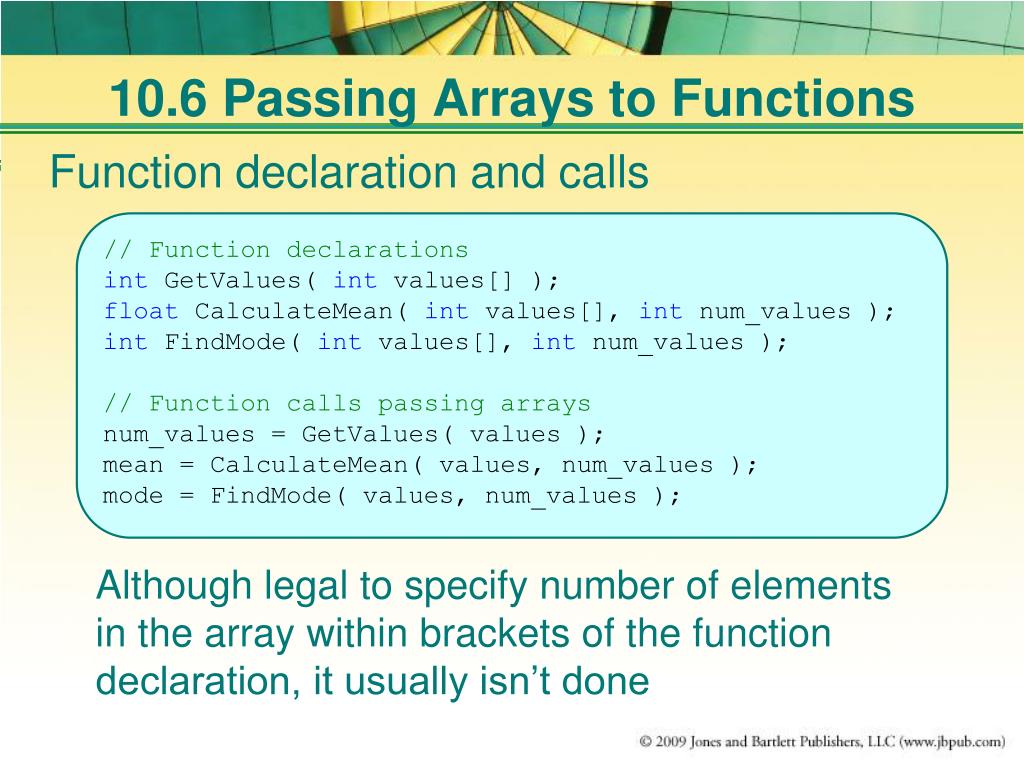 10.6 Passing Arrays to Functions

Function declaration and calls

// Function declarations
int GetValues( int values[] );
float CalculateMean( int values[], int num_values );
int FindMode( int values[], int num_values );

// Function calls passing arrays
num_values = GetValues( values );
mean = CalculateMean( values, num_values );
mode = FindMode( values, num_values );

Although legal to specify number of elements in the array within brackets of the function declaration, it usually isn't done

© 2009 Jones and Bartlett Publishers, LLC (www.jbpub.com)